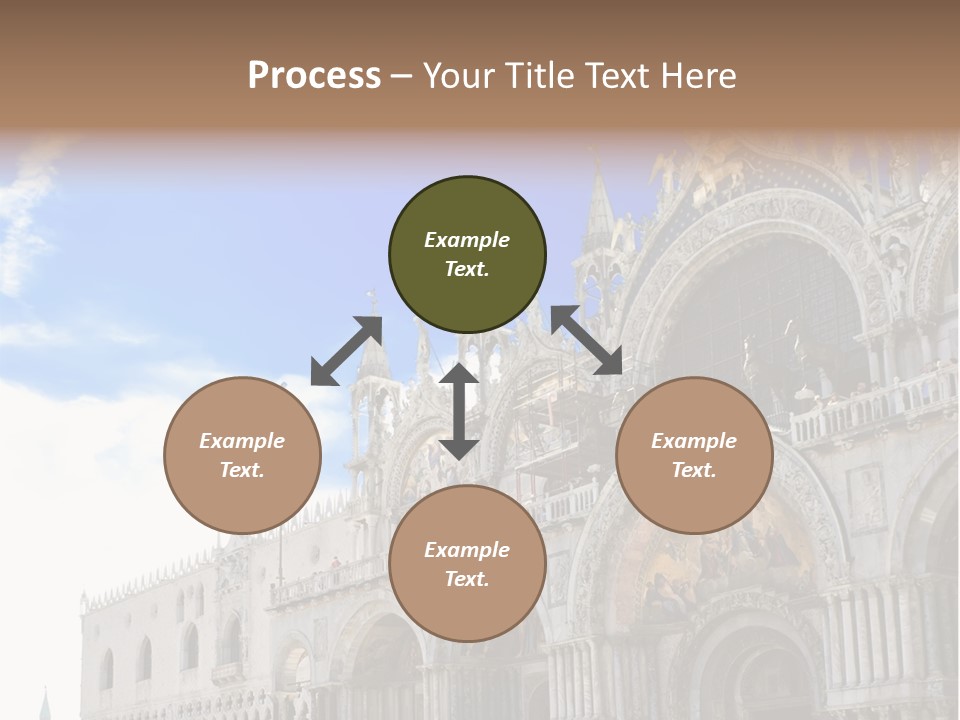 Process – Your Title Text Here

Example Text.

Example Text.

Example Text.

Example Text.